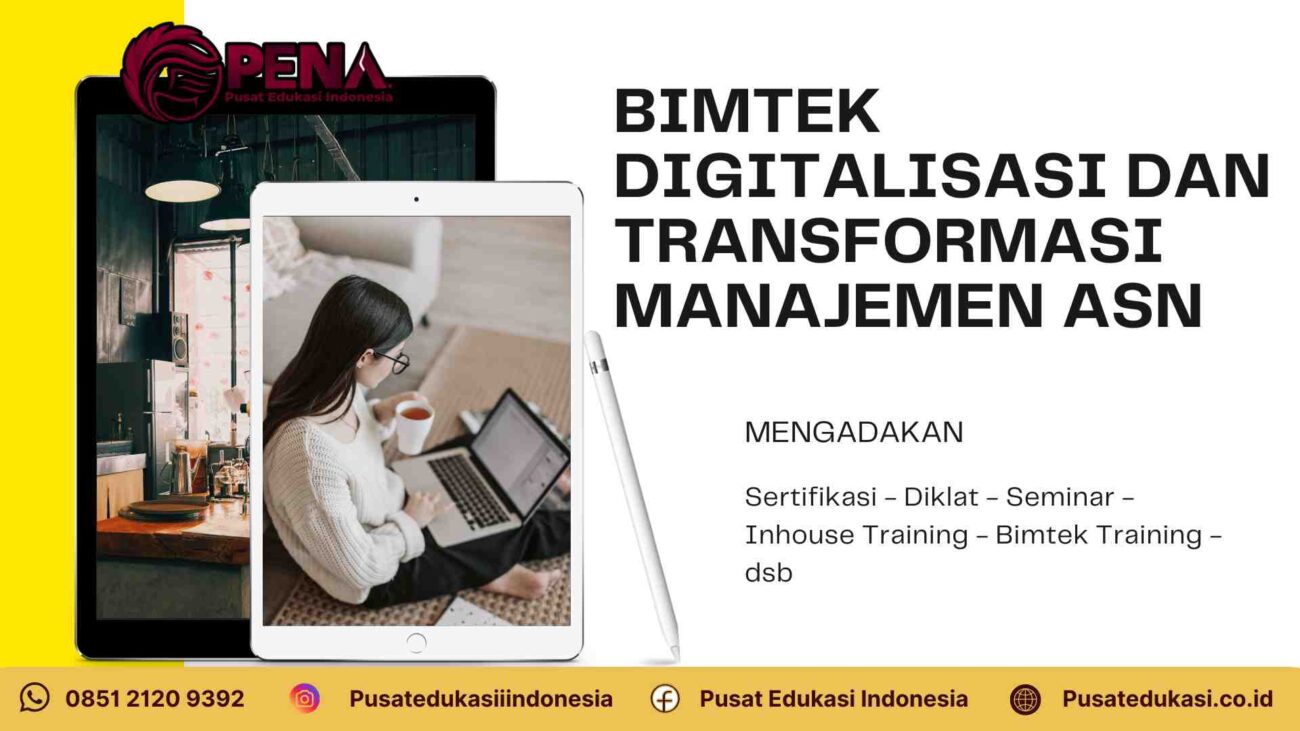 PENA
Pusat Edukasi Indonesia

BIMTEK DIGITALISASI DAN TRANSFORMASI MANAJEMEN ASN

MENGADAKAN

Sertifikasi – Diklat – Seminar – Inhouse Training – Bimtek Training – dsb

0851 2120 9392
Pusatedukasiiindonesia
Pusat Edukasi Indonesia
Pusatedukasi.co.id